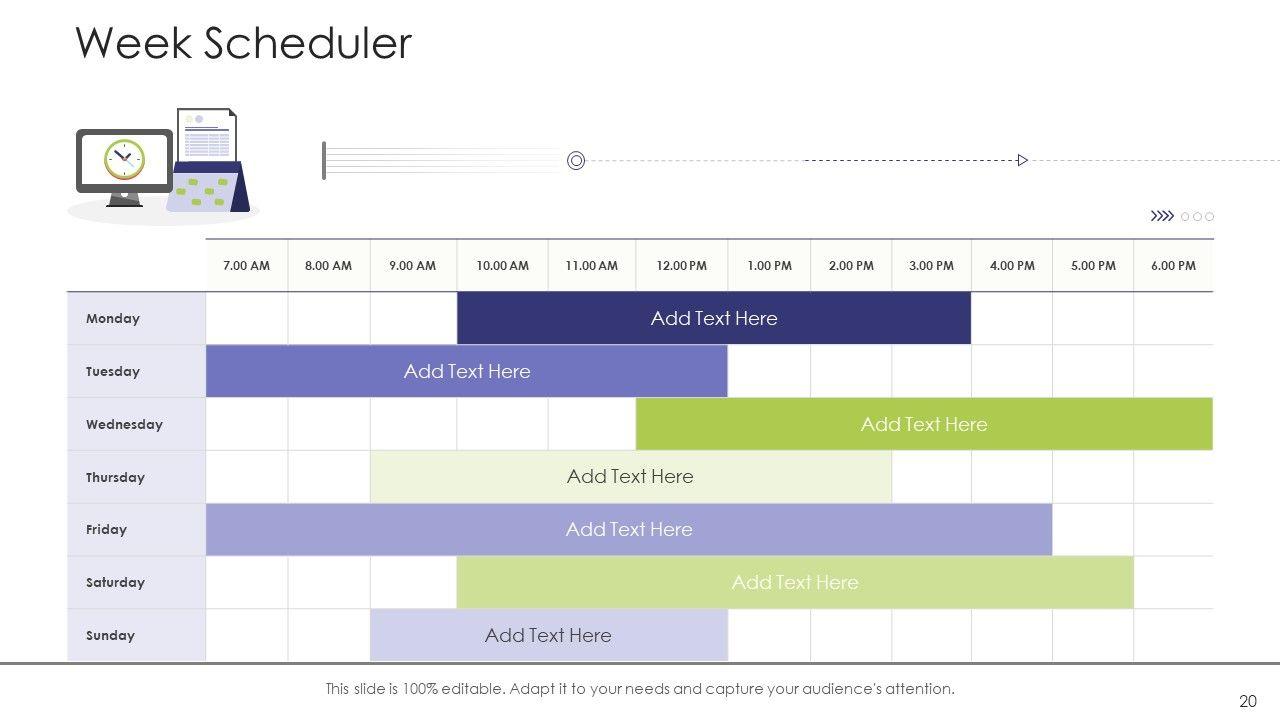 Week Scheduler

| | 7.00 AM | 8.00 AM | 9.00 AM | 10.00 AM | 11.00 AM | 12.00 PM | 1.00 PM | 2.00 PM | 3.00 PM | 4.00 PM | 5.00 PM | 6.00 PM |
|---|---|---|---|---|---|---|---|---|---|---|---|---|
| Monday | | | | Add Text Here | | | | | | | | |
| Tuesday | Add Text Here | | | | | | | | | | | |
| Wednesday | | | | | | Add Text Here | | | | | | |
| Thursday | | | Add Text Here | | | | | | | | | |
| Friday | Add Text Here | | | | | | | | | | | |
| Saturday | | | | Add Text Here | | | | | | | | |
| Sunday | | | Add Text Here | | | | | | | | | |

This slide is 100% editable. Adapt it to your needs and capture your audience's attention.

20